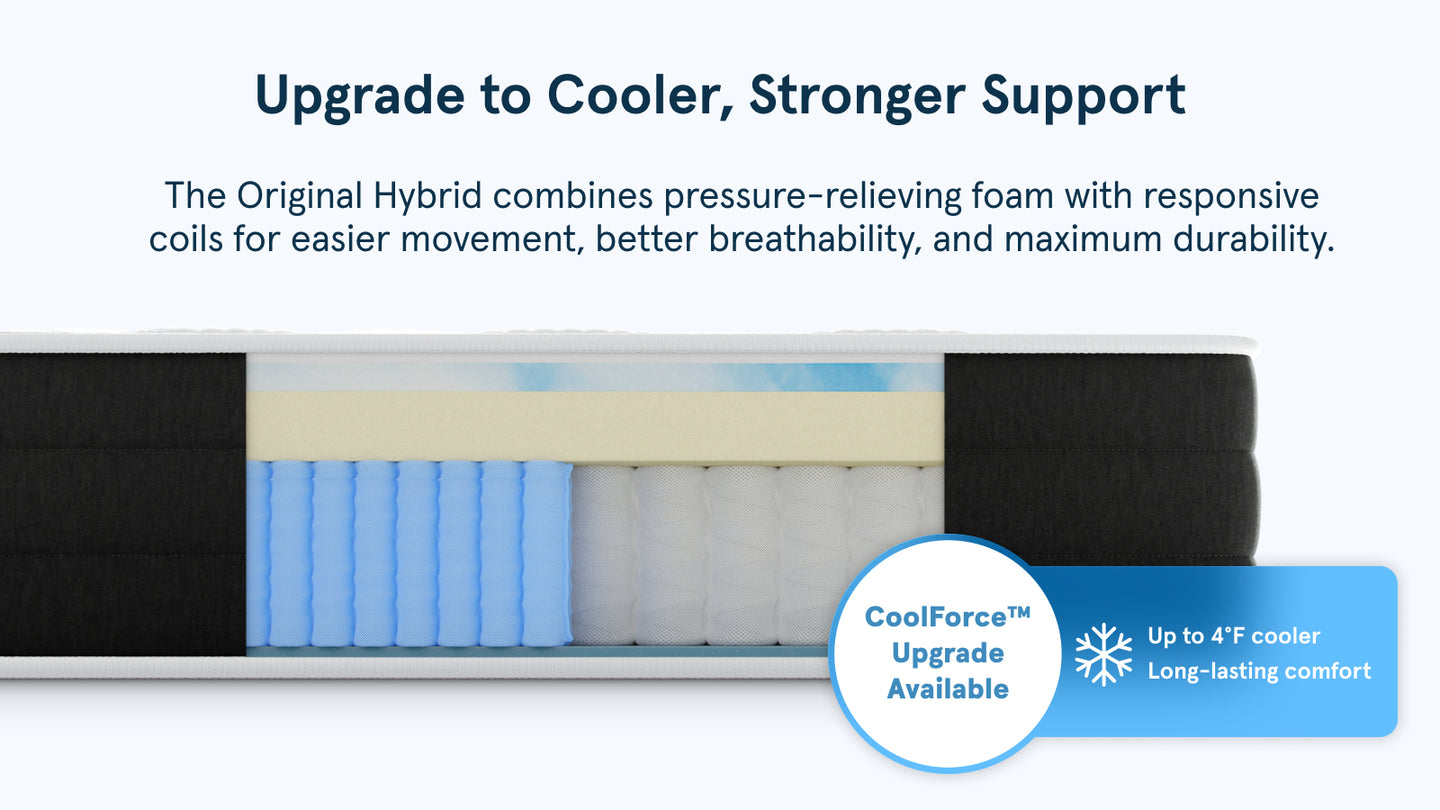 Upgrade to Cooler, Stronger Support

The Original Hybrid combines pressure-relieving foam with responsive coils for easier movement, better breathability, and maximum durability.

CoolForce™ Upgrade Available

Up to 4°F cooler
Long-lasting comfort